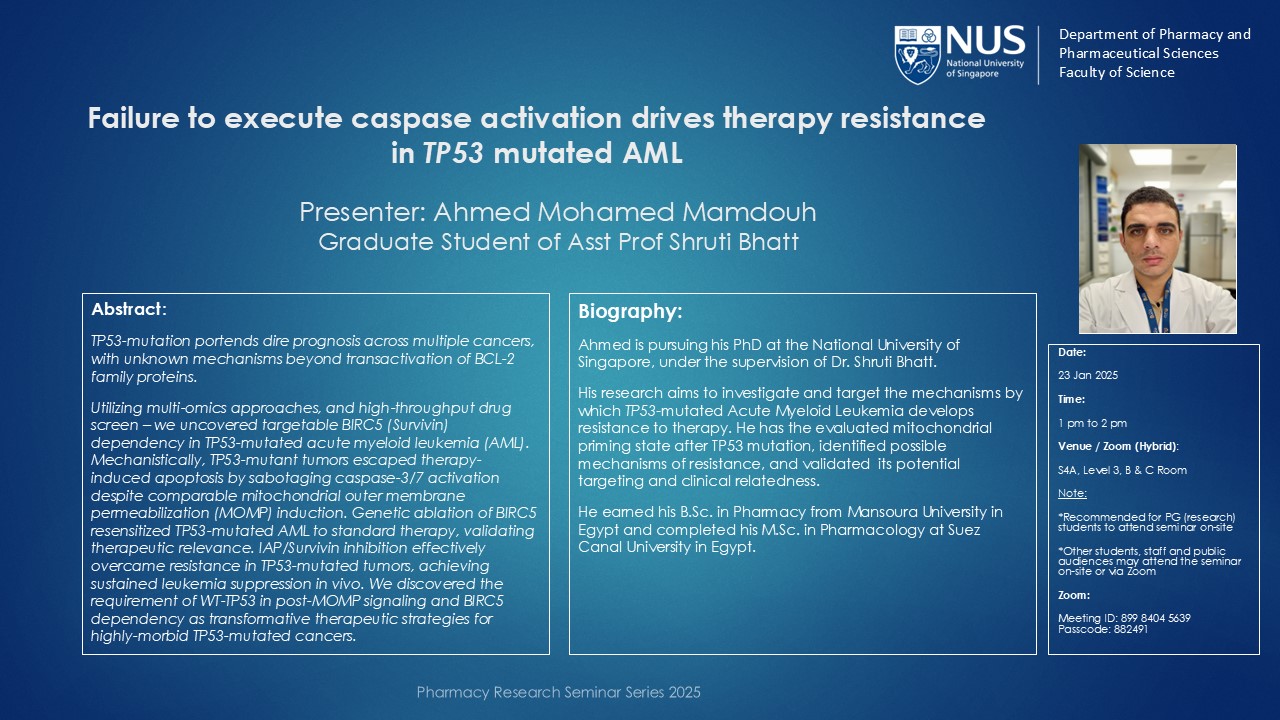 NUS National University of Singapore

Department of Pharmacy and Pharmaceutical Sciences
Faculty of Science

Failure to execute caspase activation drives therapy resistance in TP53 mutated AML

Presenter: Ahmed Mohamed Mamdouh
Graduate Student of Asst Prof Shruti Bhatt

Abstract:

TP53-mutation portends dire prognosis across multiple cancers, with unknown mechanisms beyond transactivation of BCL-2 family proteins.

Utilizing multi-omics approaches, and high-throughput drug screen – we uncovered targetable BIRC5 (Survivin) dependency in TP53-mutated acute myeloid leukemia (AML). Mechanistically, TP53-mutant tumors escaped therapy-induced apoptosis by sabotaging caspase-3/7 activation despite comparable mitochondrial outer membrane permeabilization (MOMP) induction. Genetic ablation of BIRC5 resensitized TP53-mutated AML to standard therapy, validating therapeutic relevance. IAP/Survivin inhibition effectively overcame resistance in TP53-mutated tumors, achieving sustained leukemia suppression in vivo. We discovered the requirement of WT-TP53 in post-MOMP signaling and BIRC5 dependency as transformative therapeutic strategies for highly-morbid TP53-mutated cancers.

Biography:

Ahmed is pursuing his PhD at the National University of Singapore, under the supervision of Dr. Shruti Bhatt.

His research aims to investigate and target the mechanisms by which TP53-mutated Acute Myeloid Leukemia develops resistance to therapy. He has the evaluated mitochondrial priming state after TP53 mutation, identified possible mechanisms of resistance, and validated its potential targeting and clinical relatedness.

He earned his B.Sc. in Pharmacy from Mansoura University in Egypt and completed his M.Sc. in Pharmacology at Suez Canal University in Egypt.

Date:
23 Jan 2025
Time:
1 pm to 2 pm
Venue / Zoom (Hybrid):
S4A, Level 3, B & C Room
Note:
*Recommended for PG (research) students to attend seminar on-site
*Other students, staff and public audiences may attend the seminar on-site or via Zoom
Zoom:
Meeting ID: 899 8404 5639
Passcode: 882491

Pharmacy Research Seminar Series 2025